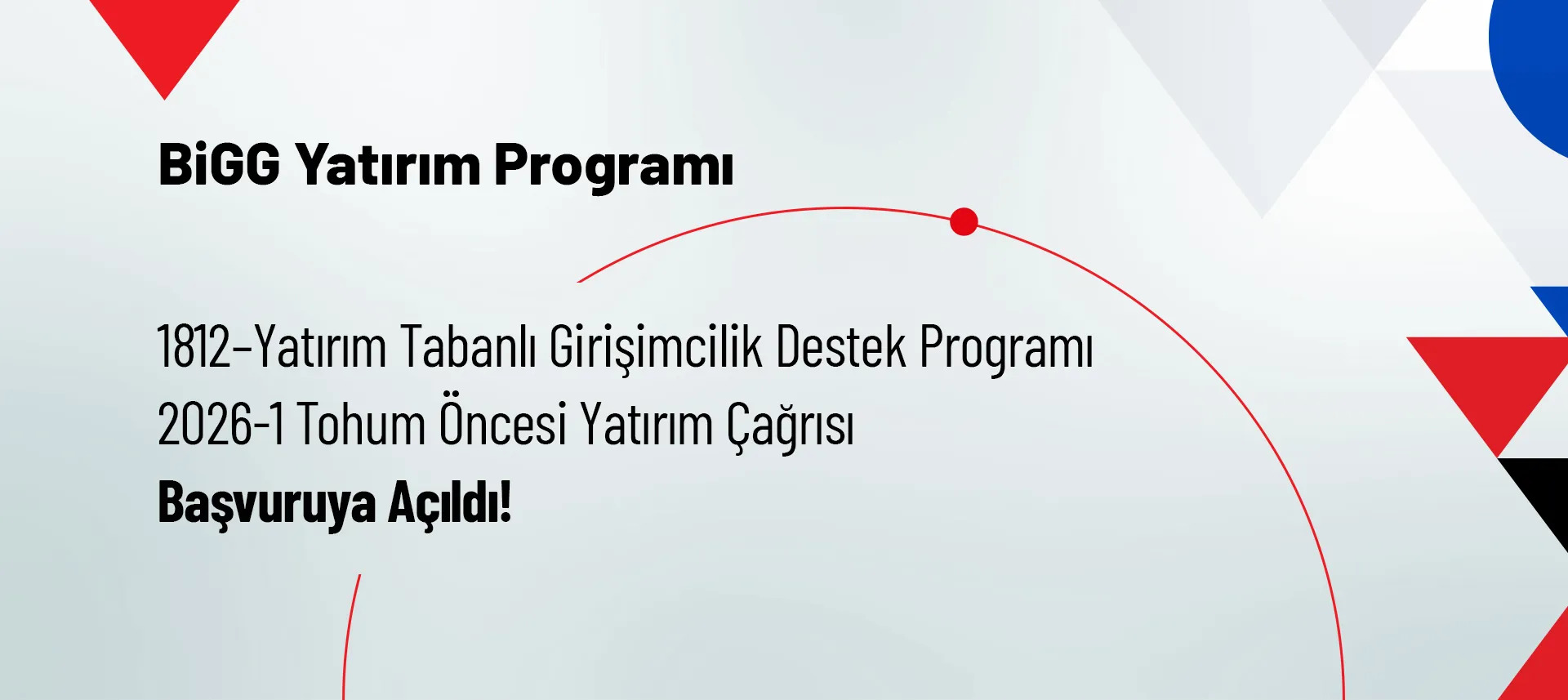 BiGG Yatırım Programı

1812–Yatırım Tabanlı Girişimcilik Destek Programı
2026-1 Tohum Öncesi Yatırım Çağrısı
Başvuruya Açıldı!